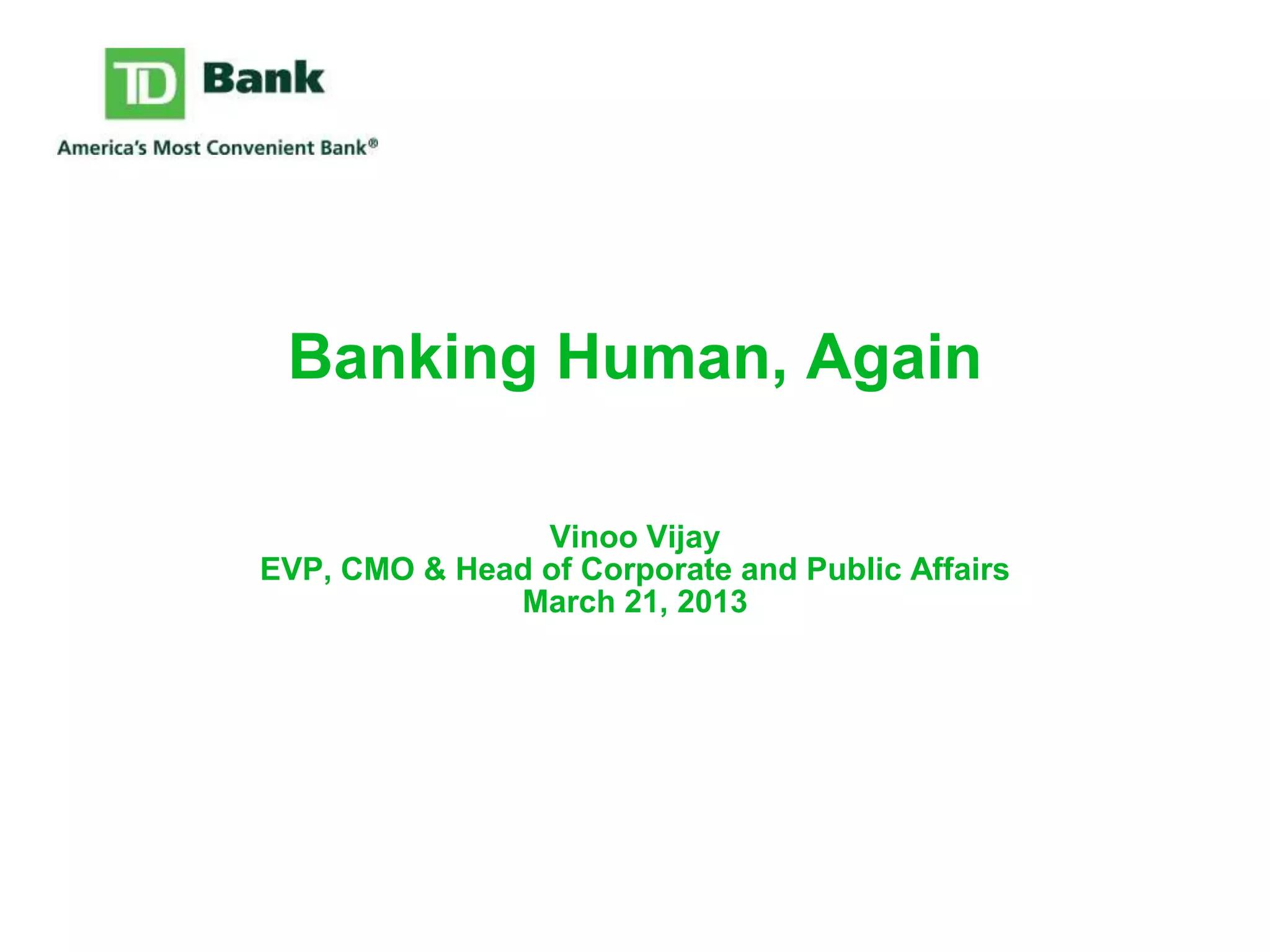 TD Bank

America's Most Convenient Bank®

Banking Human, Again

Vinoo Vijay
EVP, CMO & Head of Corporate and Public Affairs
March 21, 2013